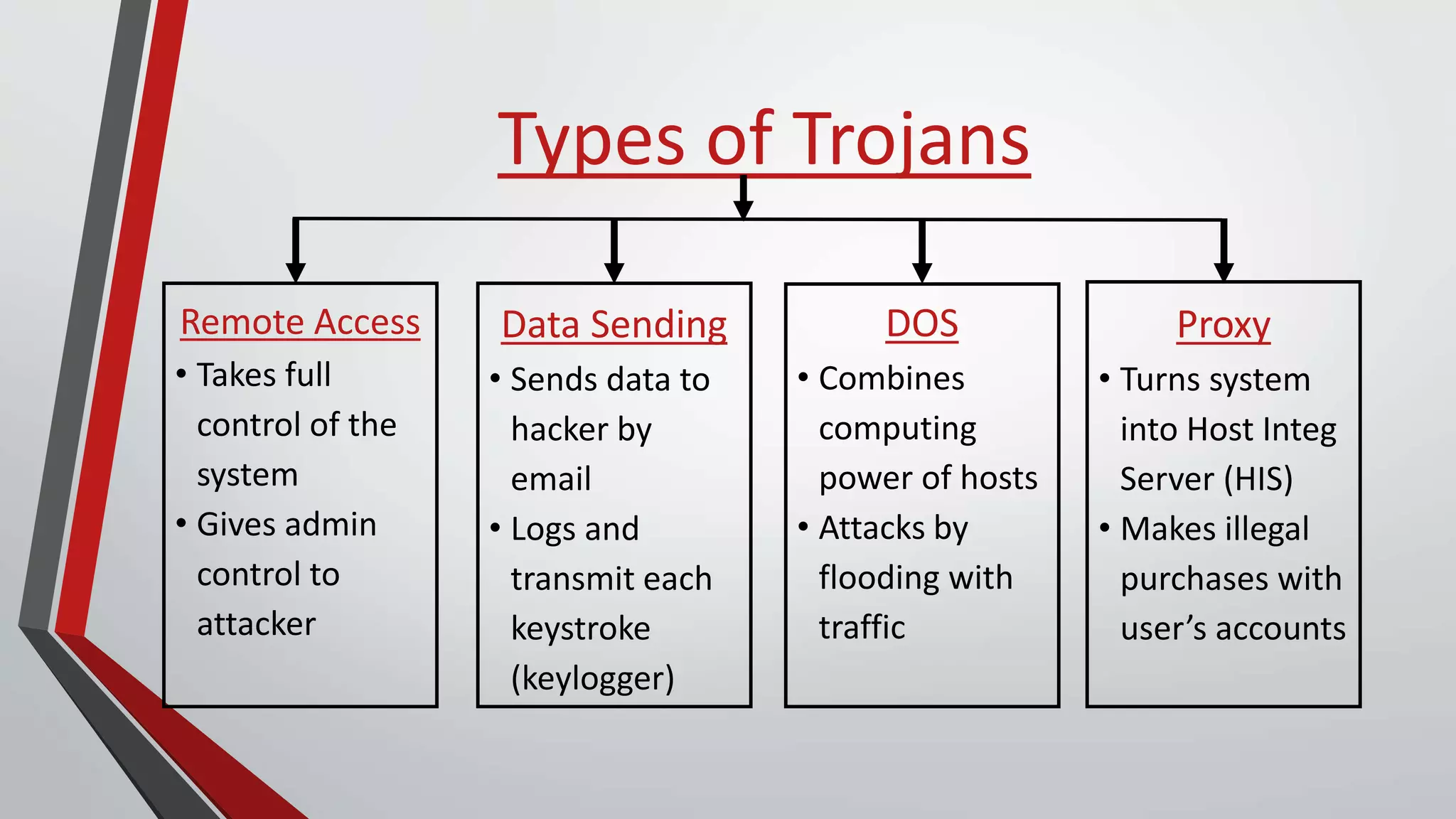 Types of Trojans

Remote Access
• Takes full control of the system
• Gives admin control to attacker

Data Sending
• Sends data to hacker by email
• Logs and transmit each keystroke (keylogger)

DOS
• Combines computing power of hosts
• Attacks by flooding with traffic

Proxy
• Turns system into Host Integ Server (HIS)
• Makes illegal purchases with user's accounts